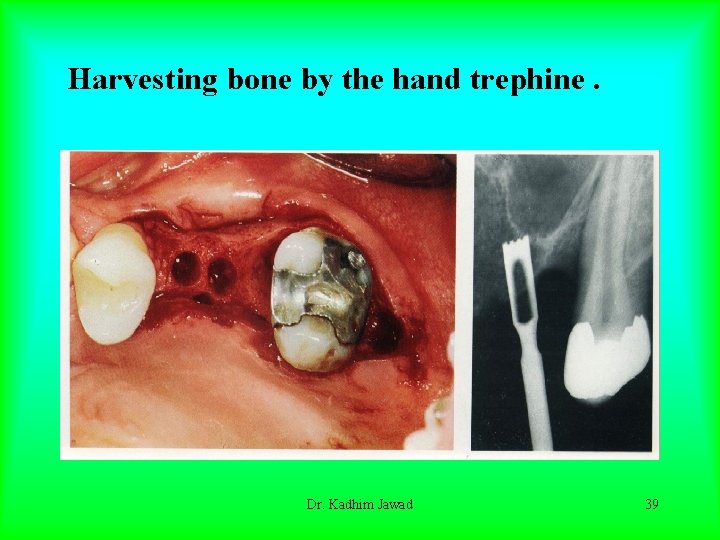 Harvesting bone by the hand trephine .

Dr. Kadhim Jawad

39